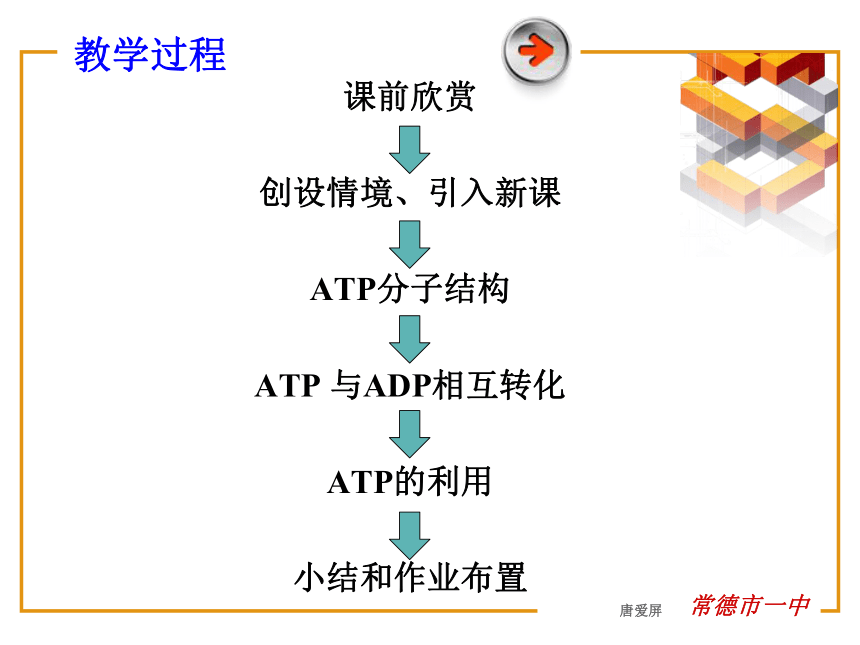 教学过程

课前欣赏

创设情境、引入新课

ATP分子结构

ATP 与ADP相互转化

ATP的利用

小结和作业布置

唐爱屏

常德市一中